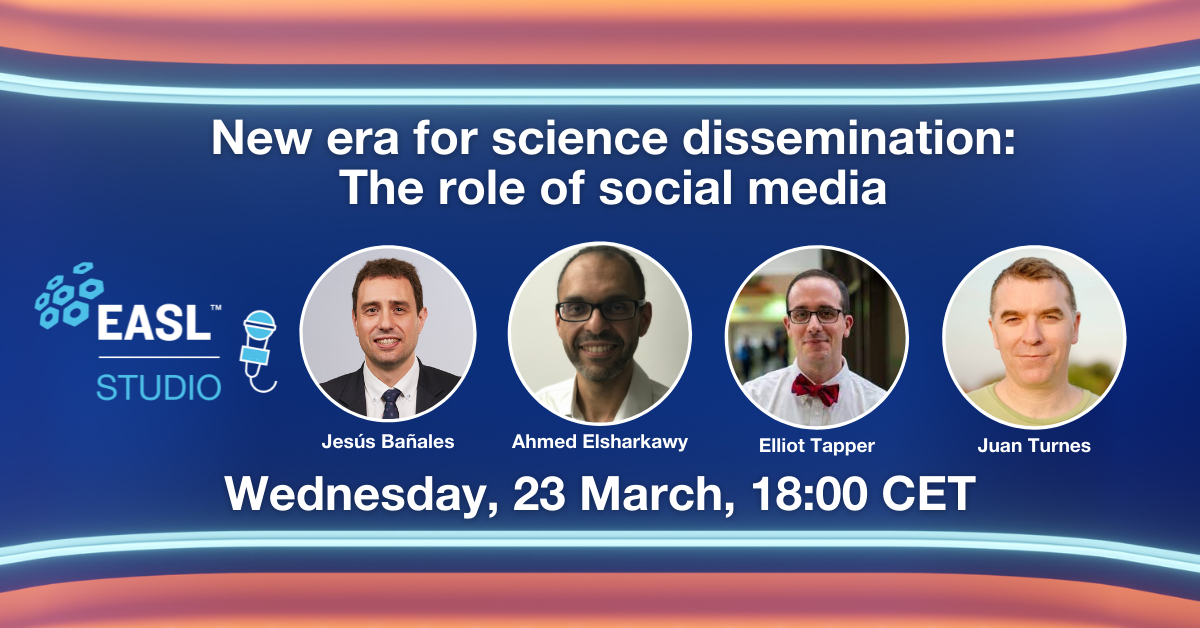 New era for science dissemination:
The role of social media

EASL™
STUDIO

Jesús Bañales

Ahmed Elsharkawy

Elliot Tapper

Juan Turnes

Wednesday, 23 March, 18:00 CET